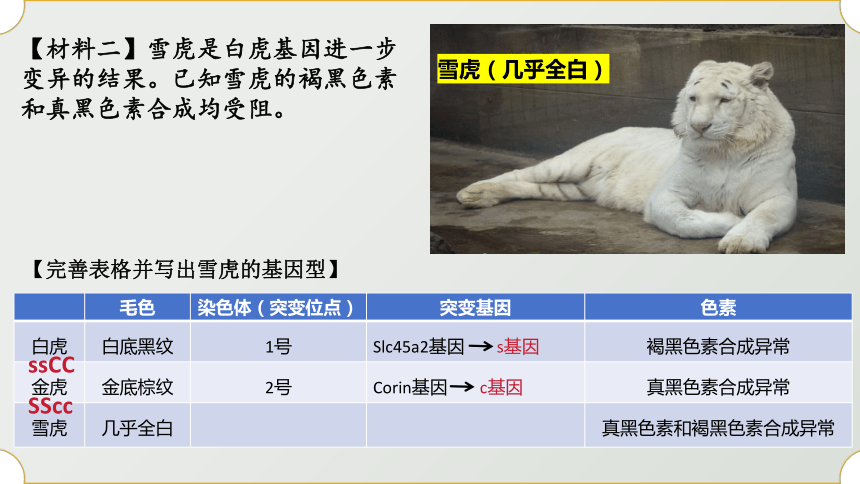 【材料二】雪虎是白虎基因进一步变异的结果。已知雪虎的褐黑色素和真黑色素合成均受阻。

雪虎（几乎全白）

【完善表格并写出雪虎的基因型】

|  | 毛色 | 染色体（突变位点） | 突变基因 | 色素 |
|---|---|---|---|---|
| 白虎 ssCC | 白底黑纹 | 1号 | Slc45a2基因 → s基因 | 褐黑色素合成异常 |
| 金虎 SScc | 金底棕纹 | 2号 | Corin基因 → c基因 | 真黑色素合成异常 |
| 雪虎 | 几乎全白 |  |  | 真黑色素和褐黑色素合成异常 |